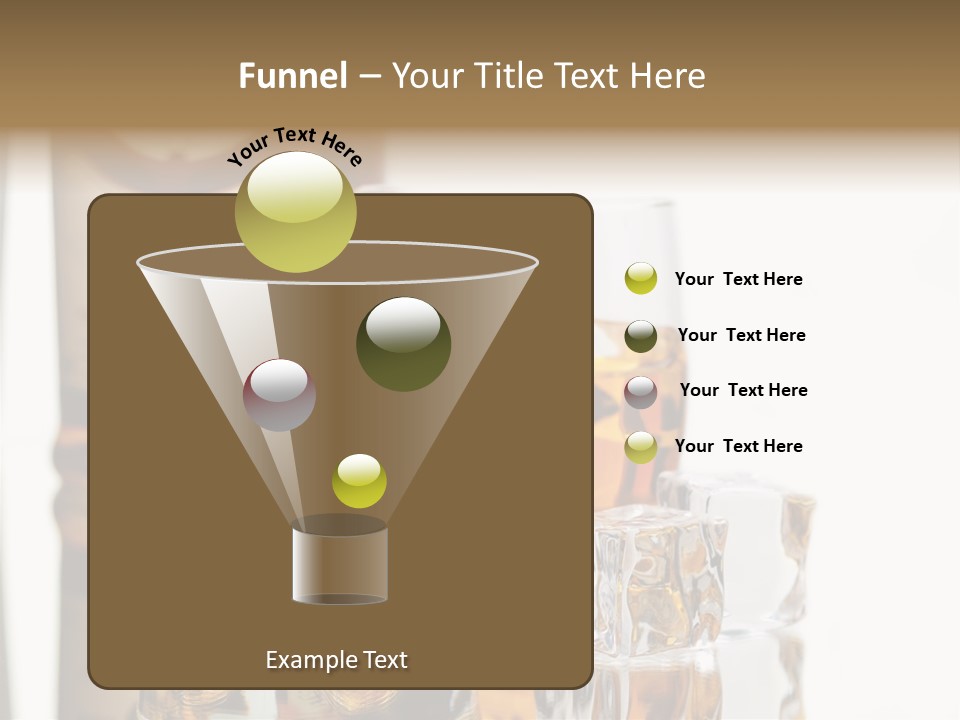 Funnel – Your Title Text Here

Your Text Here

Your Text Here

Your Text Here

Your Text Here

Your Text Here

Example Text